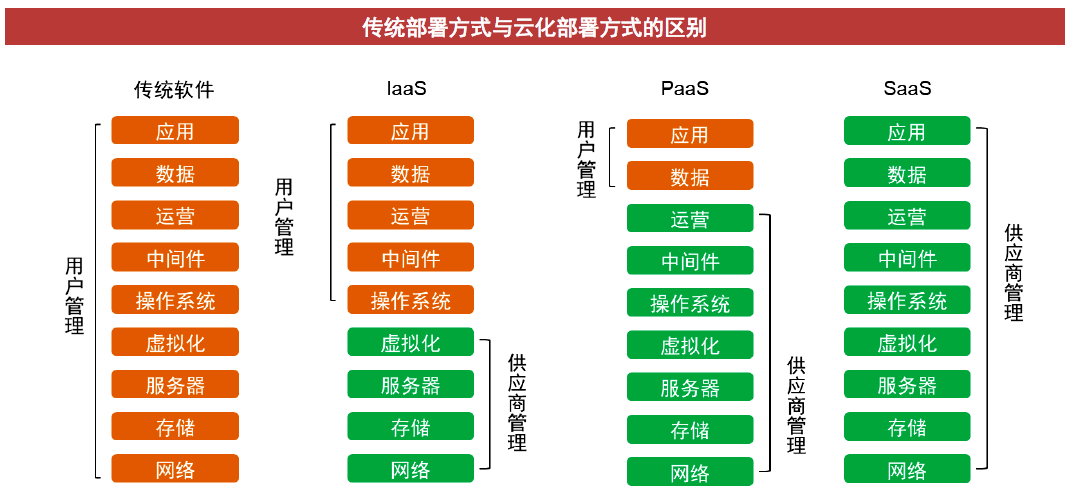 传统部署方式与云化部署方式的区别

传统软件

用户管理

应用
数据
运营
中间件
操作系统
虚拟化
服务器
存储
网络

IaaS

用户管理

应用
数据
运营
中间件
操作系统
虚拟化
服务器
存储
网络

供应商管理

PaaS

用户管理

应用
数据
运营
中间件
操作系统
虚拟化
服务器
存储
网络

供应商管理

SaaS

应用
数据
运营
中间件
操作系统
虚拟化
服务器
存储
网络

供应商管理